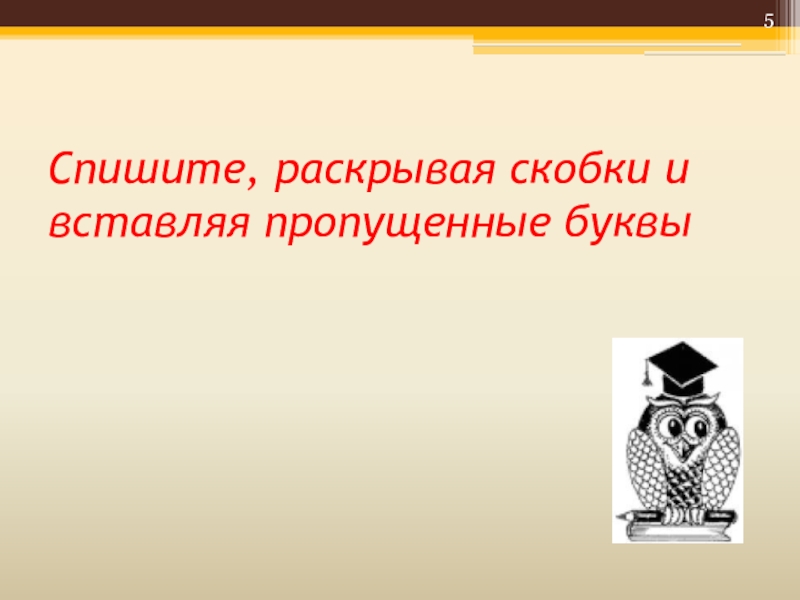 5

Спишите, раскрывая скобки и вставляя пропущенные буквы